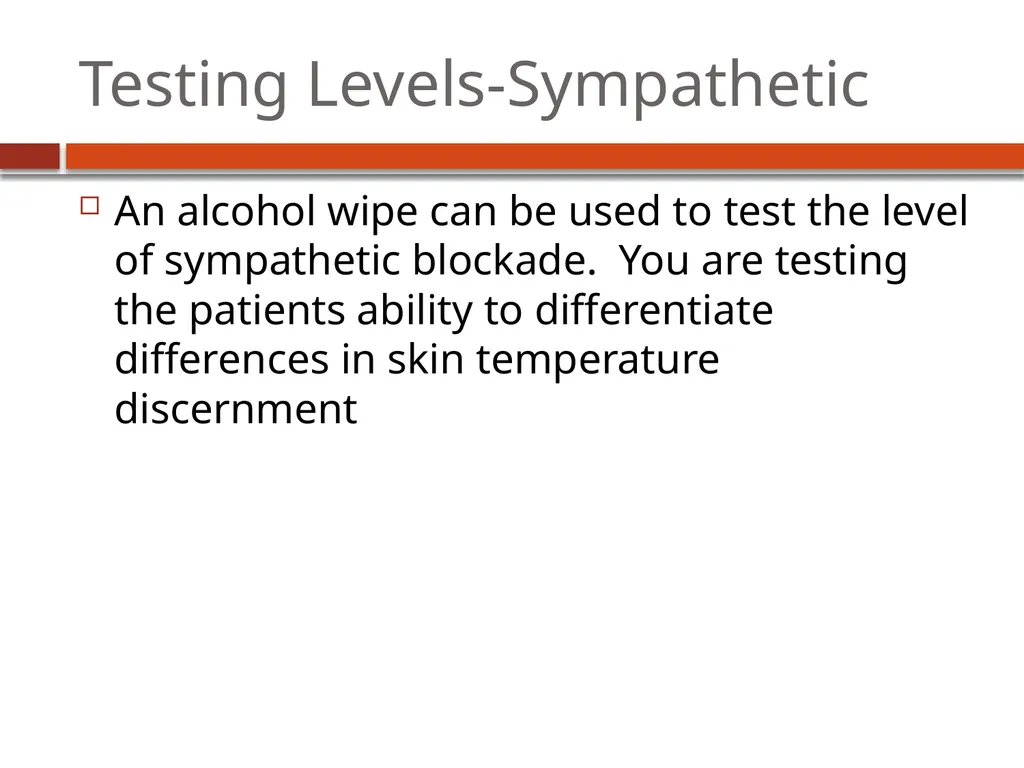 Testing Levels-Sympathetic

An alcohol wipe can be used to test the level of sympathetic blockade. You are testing the patients ability to differentiate differences in skin temperature discernment